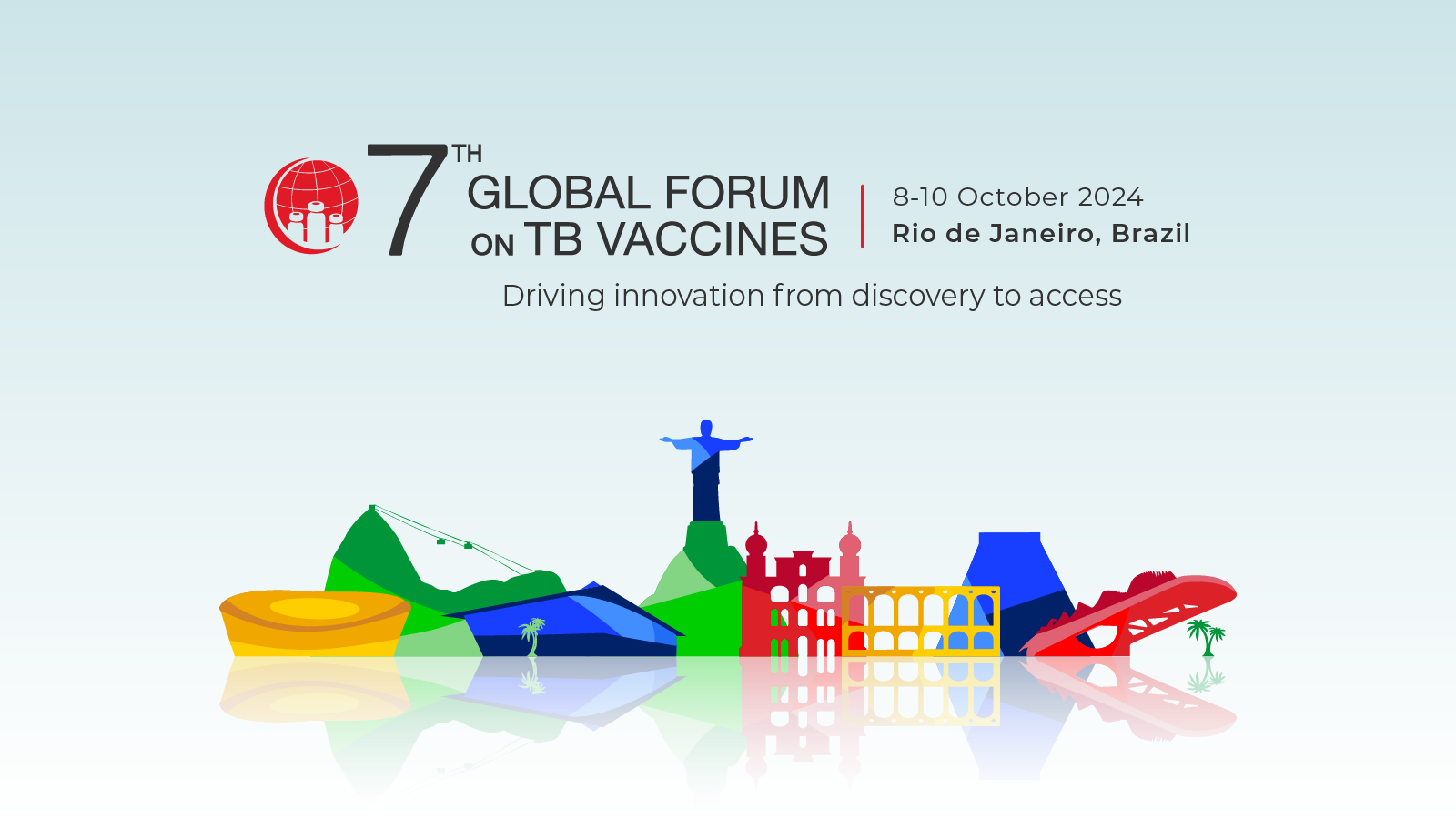 7TH GLOBAL FORUM ON TB VACCINES

8-10 October 2024
Rio de Janeiro, Brazil

Driving innovation from discovery to access